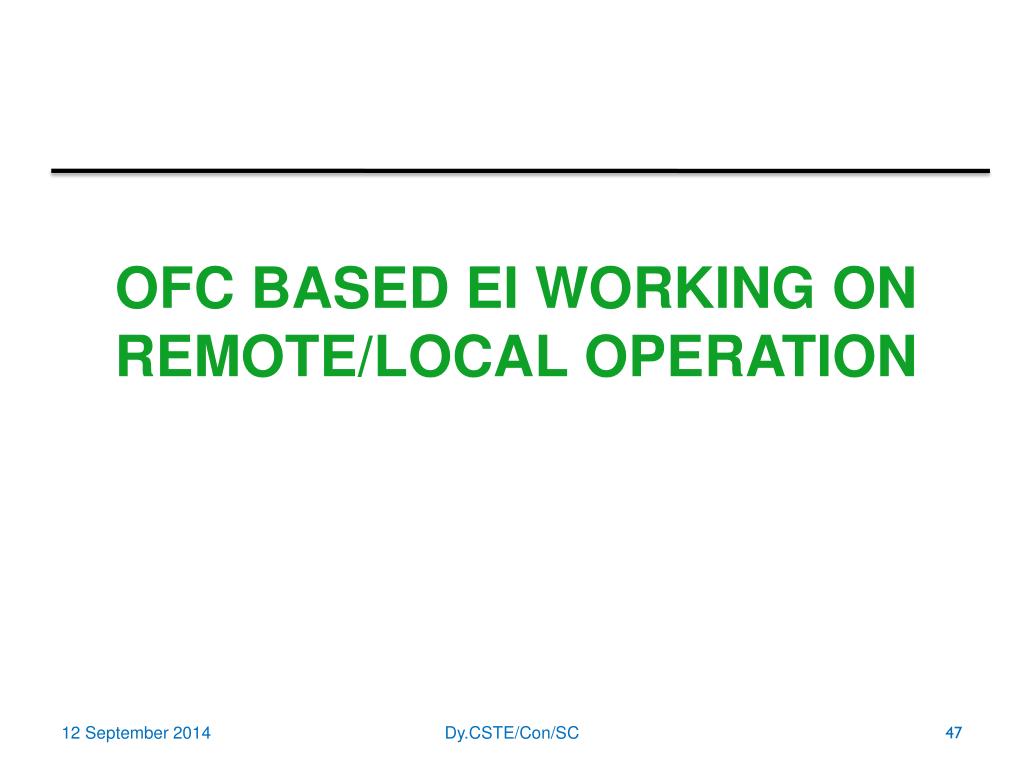 OFC BASED EI WORKING ON REMOTE/LOCAL OPERATION

12 September 2014

Dy.CSTE/Con/SC

47